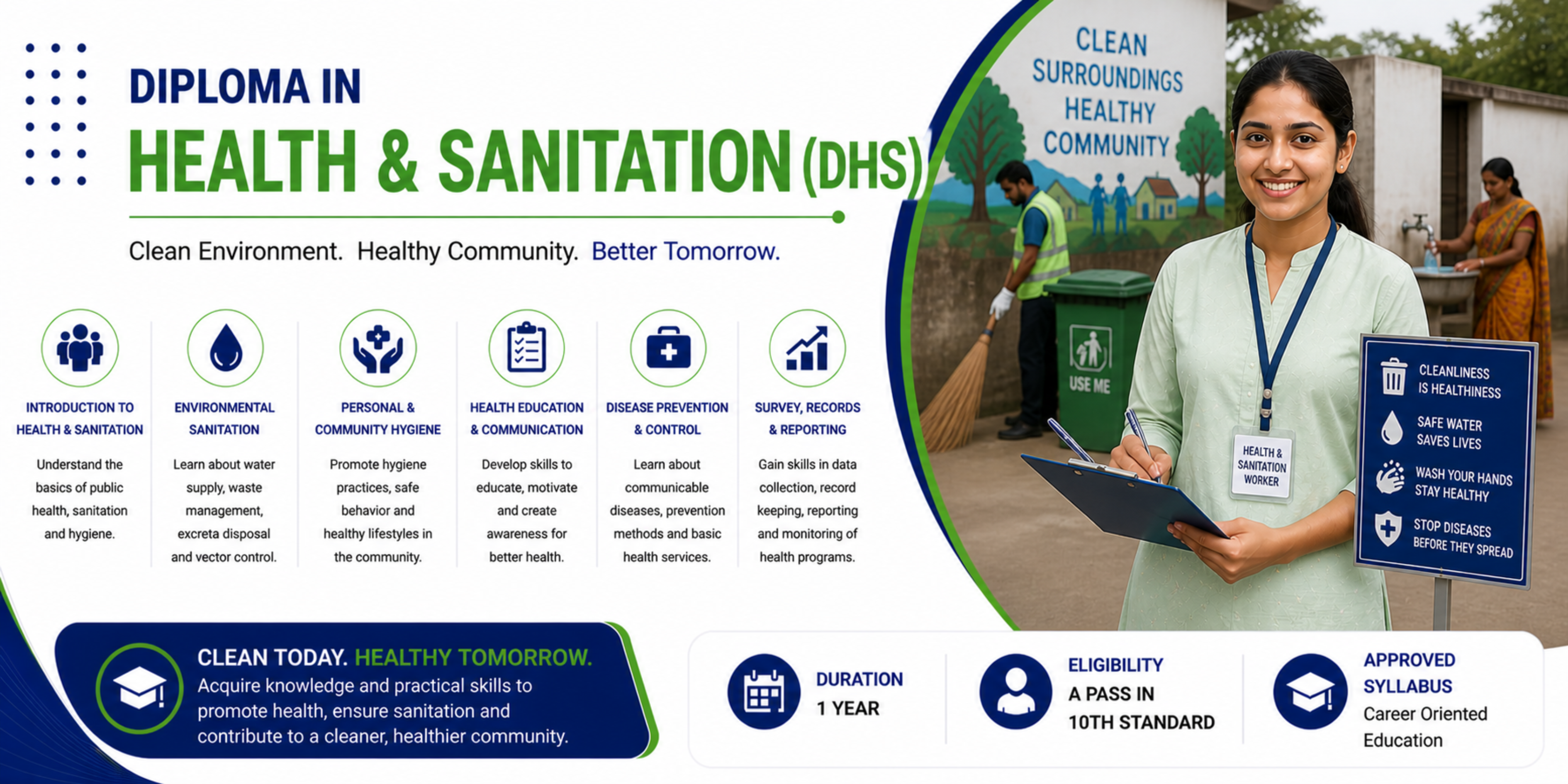 DIPLOMA IN
HEALTH & SANITATION (DHS)

Clean Environment. Healthy Community. Better Tomorrow.

INTRODUCTION TO HEALTH & SANITATION
Understand the basics of public health, sanitation and hygiene.

ENVIRONMENTAL SANITATION
Learn about water supply, waste management, excreta disposal and vector control.

PERSONAL & COMMUNITY HYGIENE
Promote hygiene practices, safe behavior and healthy lifestyles in the community.

HEALTH EDUCATION & COMMUNICATION
Develop skills to educate, motivate and create awareness for better health.

DISEASE PREVENTION & CONTROL
Learn about communicable diseases, prevention methods and basic health services.

SURVEY, RECORDS & REPORTING
Gain skills in data collection, record keeping, reporting and monitoring of health programs.

CLEAN SURROUNDINGS HEALTHY COMMUNITY

USE ME

HEALTH & SANITATION WORKER

CLEANLINESS IS HEALTHINESS
SAFE WATER SAVES LIVES
WASH YOUR HANDS STAY HEALTHY
STOP DISEASES BEFORE THEY SPREAD

CLEAN TODAY. HEALTHY TOMORROW.
Acquire knowledge and practical skills to promote health, ensure sanitation and contribute to a cleaner, healthier community.

DURATION
1 YEAR

ELIGIBILITY
A PASS IN 10TH STANDARD

APPROVED SYLLABUS
Career Oriented Education